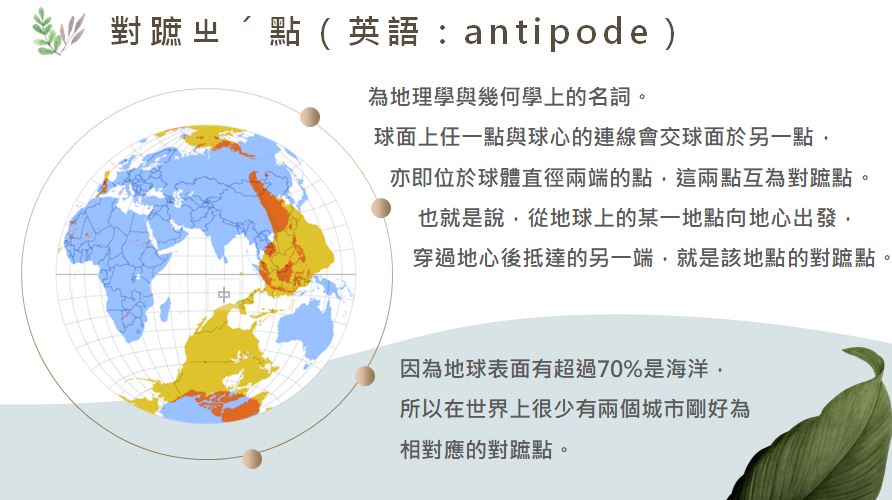 對蹠ㄓˊ點（英語：antipode）

為地理學與幾何學上的名詞。
球面上任一點與球心的連線會交球面於另一點，
亦即位於球體直徑兩端的點，這兩點互為對蹠點。
也就是說，從地球上的某一地點向地心出發，
穿過地心後抵達的另一端，就是該地點的對蹠點。

中

因為地球表面有超過70%是海洋，
所以在世界上很少有兩個城市剛好為
相對應的對蹠點。